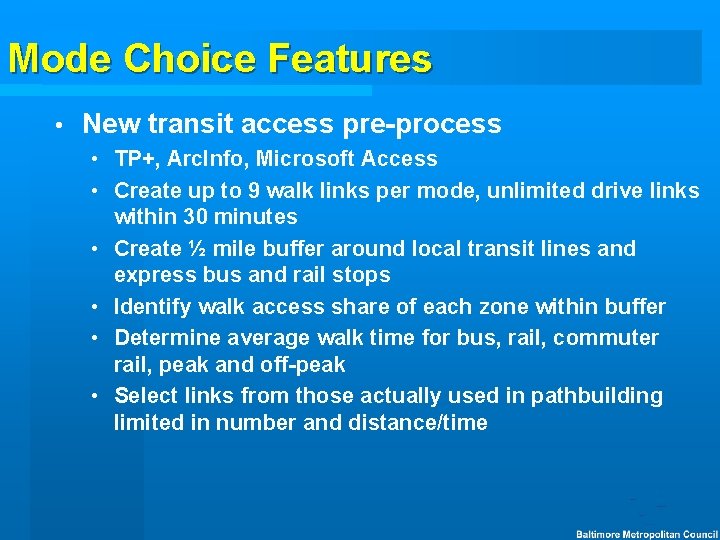 Mode Choice Features

• New transit access pre-process
  • TP+, ArcInfo, Microsoft Access
  • Create up to 9 walk links per mode, unlimited drive links within 30 minutes
  • Create ½ mile buffer around local transit lines and express bus and rail stops
  • Identify walk access share of each zone within buffer
  • Determine average walk time for bus, rail, commuter rail, peak and off-peak
  • Select links from those actually used in pathbuilding limited in number and distance/time

Baltimore Metropolitan Council